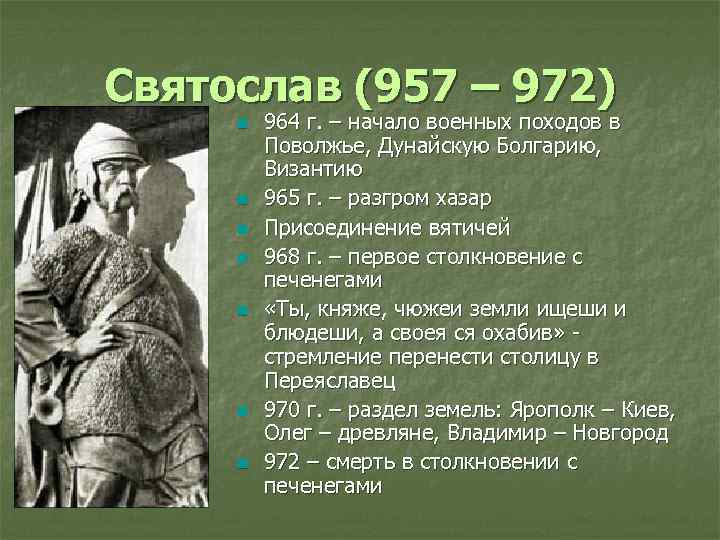 Святослав (957 – 972)

964 г. – начало военных походов в Поволжье, Дунайскую Болгарию, Византию

965 г. – разгром хазар

Присоединение вятичей

968 г. – первое столкновение с печенегами

«Ты, княже, чюжеи земли ищеши и блюдеши, а своея ся охабив» - стремление перенести столицу в Переяславец

970 г. – раздел земель: Ярополк – Киев, Олег – древляне, Владимир – Новгород

972 – смерть в столкновении с печенегами